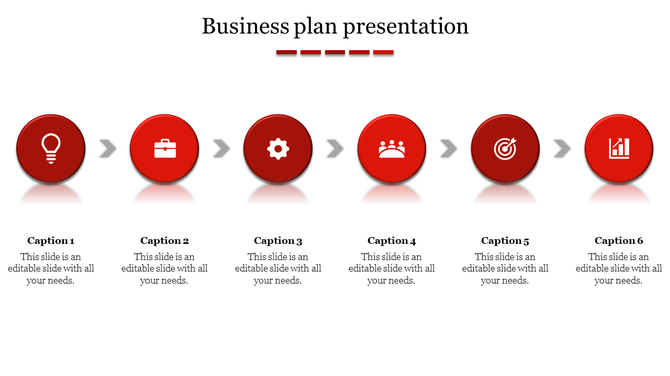 Business plan presentation

Caption 1
This slide is an editable slide with all your needs.

Caption 2
This slide is an editable slide with all your needs.

Caption 3
This slide is an editable slide with all your needs.

Caption 4
This slide is an editable slide with all your needs.

Caption 5
This slide is an editable slide with all your needs.

Caption 6
This slide is an editable slide with all your needs.